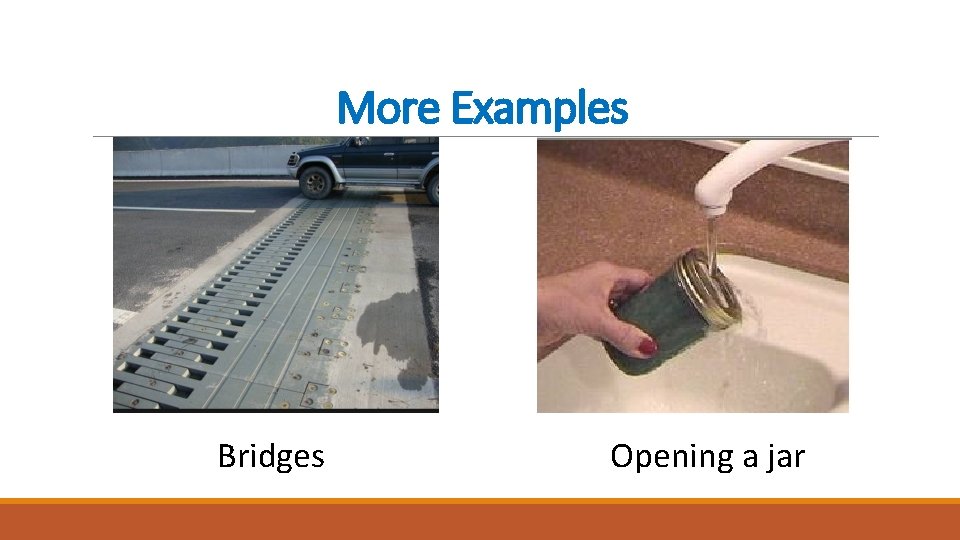 More Examples

Bridges

Opening a jar